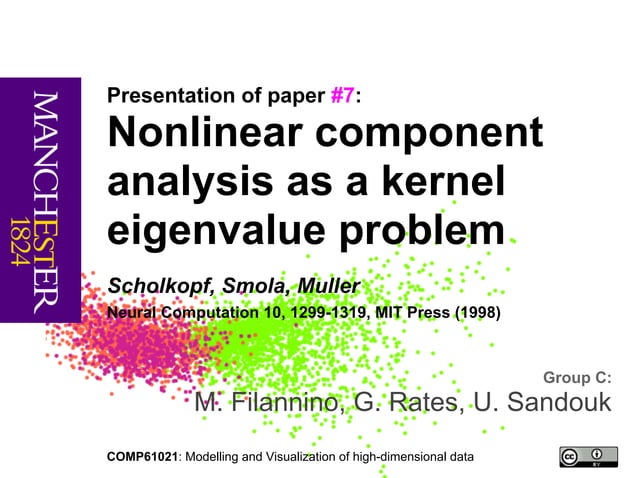 MANCHESTER
1824

Presentation of paper #7:
Nonlinear component analysis as a kernel eigenvalue problem

Scholkopf, Smola, Muller
Neural Computation 10, 1299-1319, MIT Press (1998)

Group C:
M. Filannino, G. Rates, U. Sandouk

COMP61021: Modelling and Visualization of high-dimensional data

cc BY